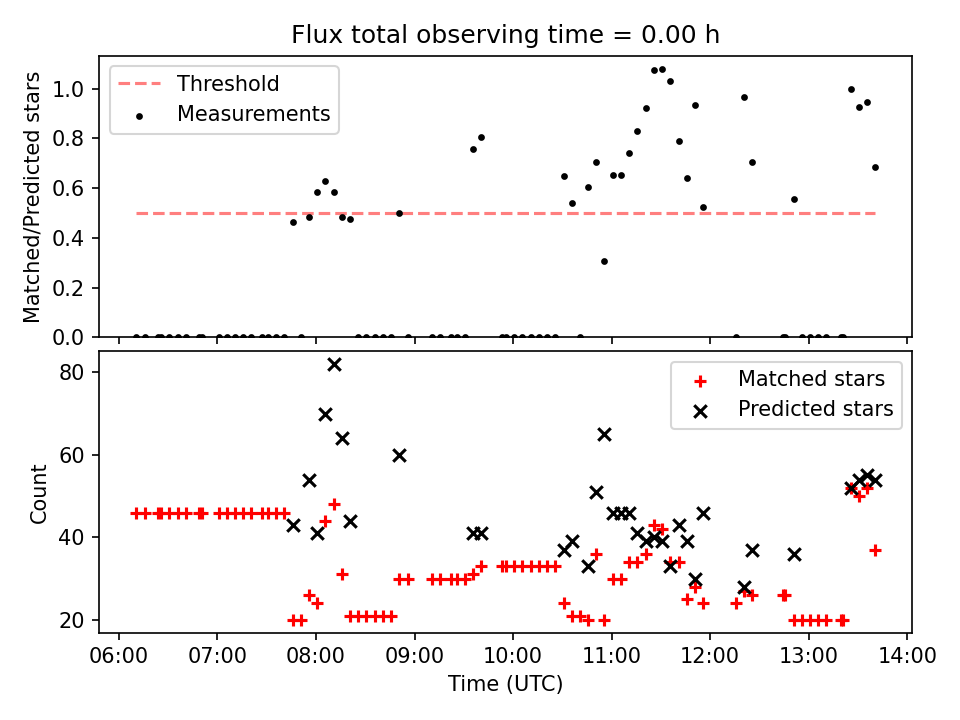 Flux total observing time = 0.00 h

Threshold
Measurements

Matched/Predicted stars

1.0
0.8
0.6
0.4
0.2
0.0

Matched stars
Predicted stars

Count

80
60
40
20

06:00 07:00 08:00 09:00 10:00 11:00 12:00 13:00 14:00

Time (UTC)